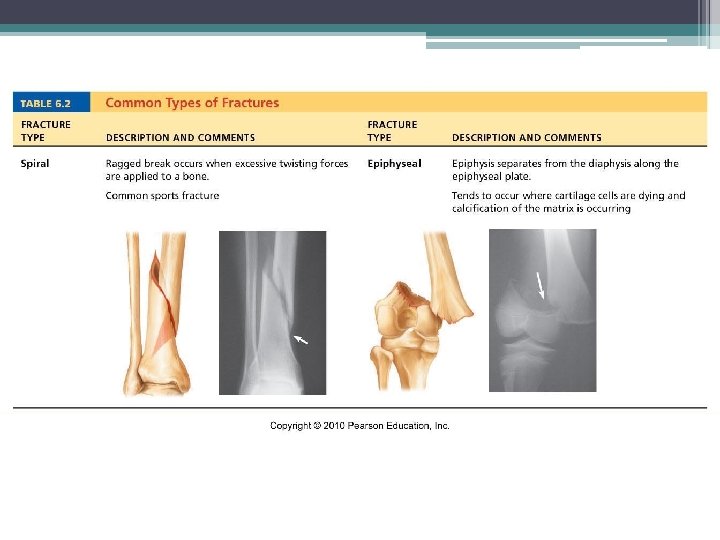 TABLE 6.2 Common Types of Fractures

| FRACTURE TYPE | DESCRIPTION AND COMMENTS | FRACTURE TYPE | DESCRIPTION AND COMMENTS |
|---|---|---|---|
| Spiral | Ragged break occurs when excessive twisting forces are applied to a bone. Common sports fracture | Epiphyseal | Epiphysis separates from the diaphysis along the epiphyseal plate. Tends to occur where cartilage cells are dying and calcification of the matrix is occurring |

Copyright © 2010 Pearson Education, Inc.